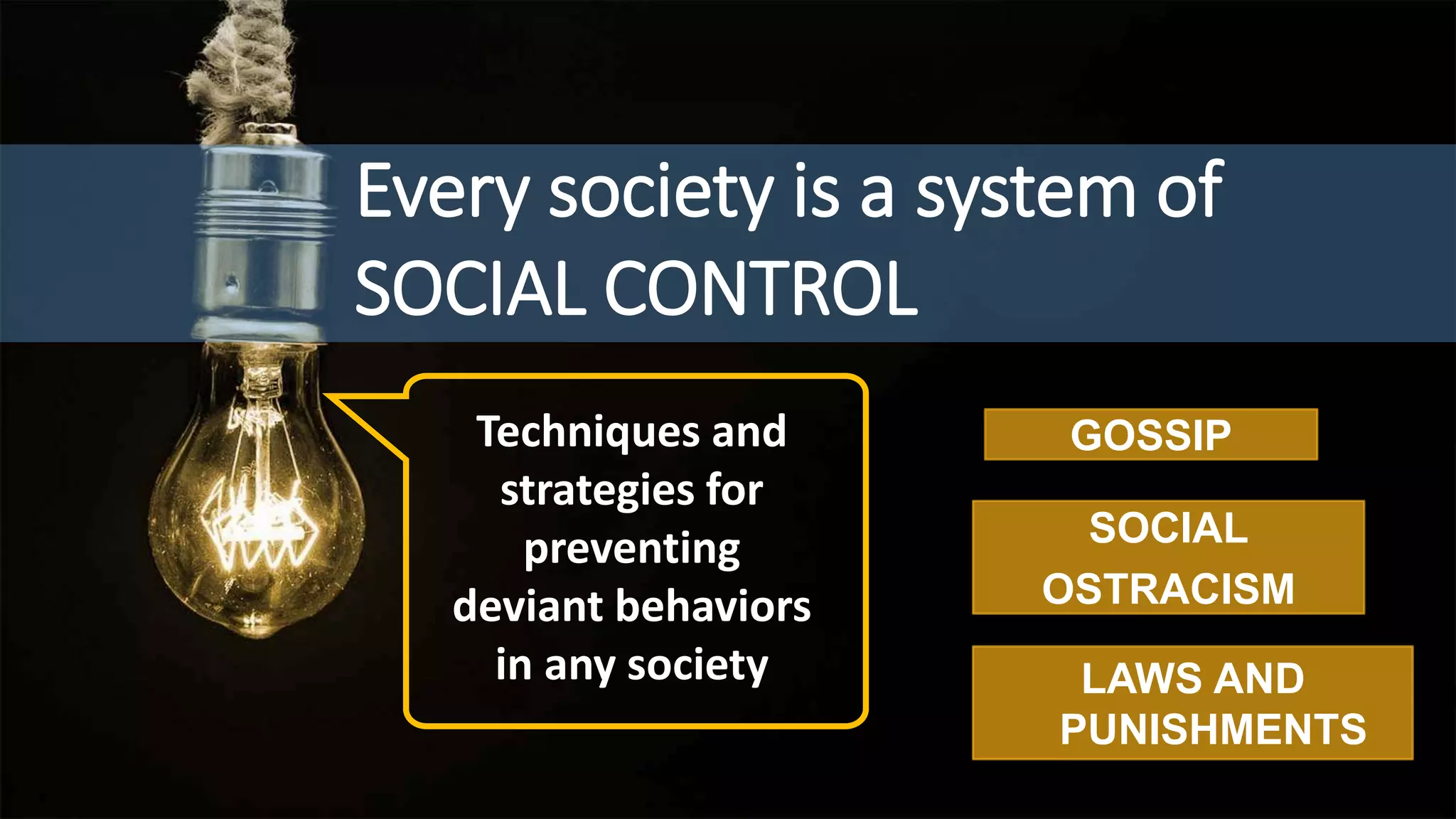 Every society is a system of SOCIAL CONTROL

Techniques and strategies for preventing deviant behaviors in any society

GOSSIP

SOCIAL OSTRACISM

LAWS AND PUNISHMENTS